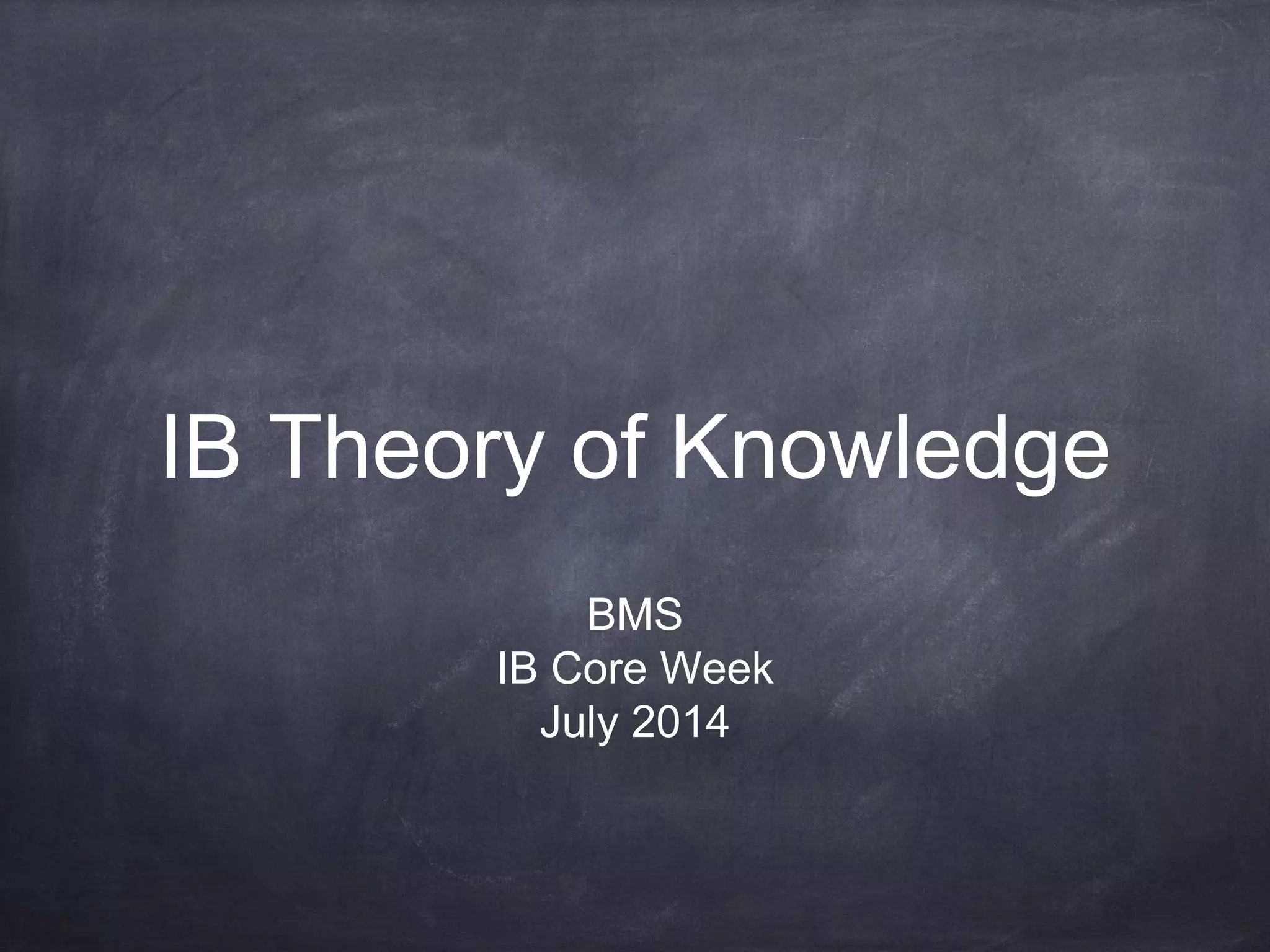 IB Theory of Knowledge

BMS
IB Core Week
July 2014